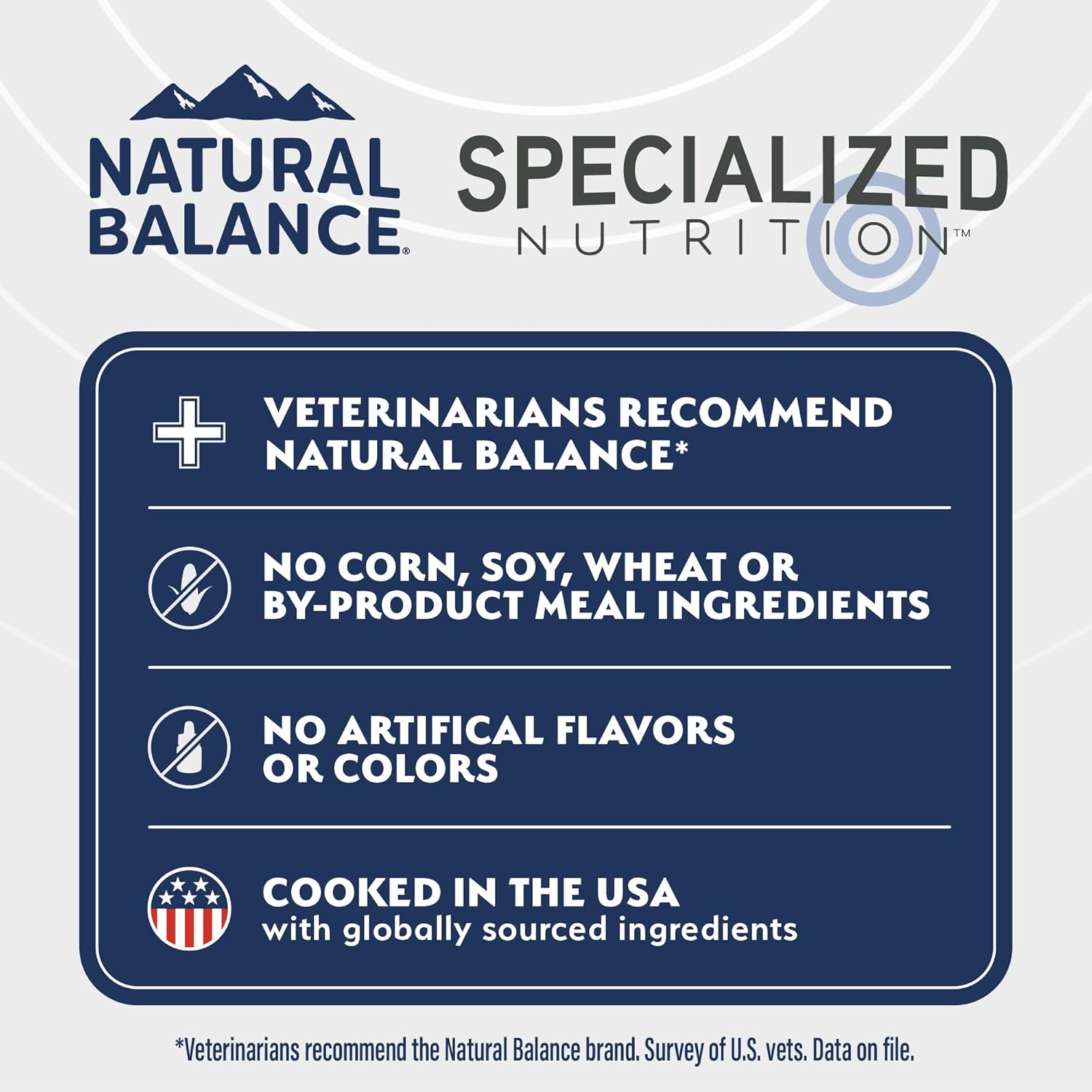 NATURAL BALANCE®

SPECIALIZED NUTRITION™

VETERINARIANS RECOMMEND NATURAL BALANCE*

NO CORN, SOY, WHEAT OR BY-PRODUCT MEAL INGREDIENTS

NO ARTIFICAL FLAVORS OR COLORS

COOKED IN THE USA
with globally sourced ingredients

*Veterinarians recommend the Natural Balance brand. Survey of U.S. vets. Data on file.